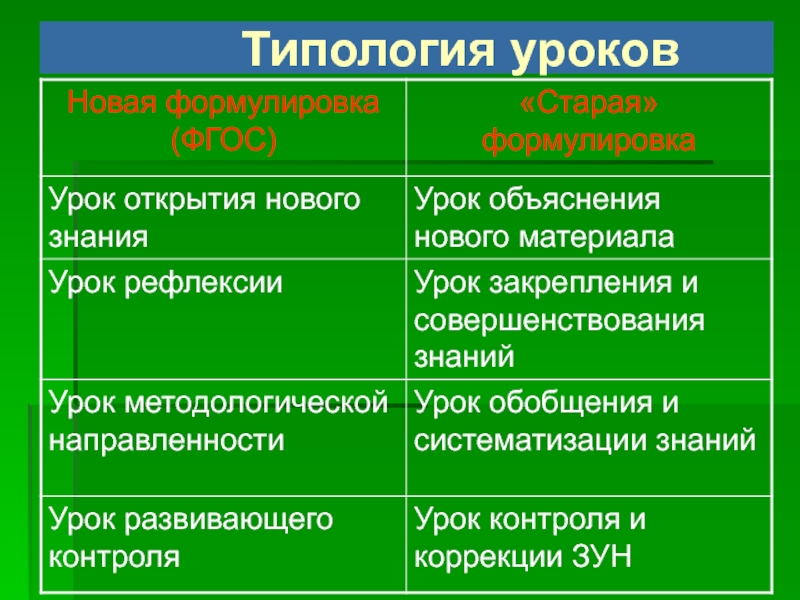 Типология уроков

| Новая формулировка (ФГОС) | «Старая» формулировка |
|---|---|
| Урок открытия нового знания | Урок объяснения нового материала |
| Урок рефлексии | Урок закрепления и совершенствования знаний |
| Урок методологической направленности | Урок обобщения и систематизации знаний |
| Урок развивающего контроля | Урок контроля и коррекции ЗУН |